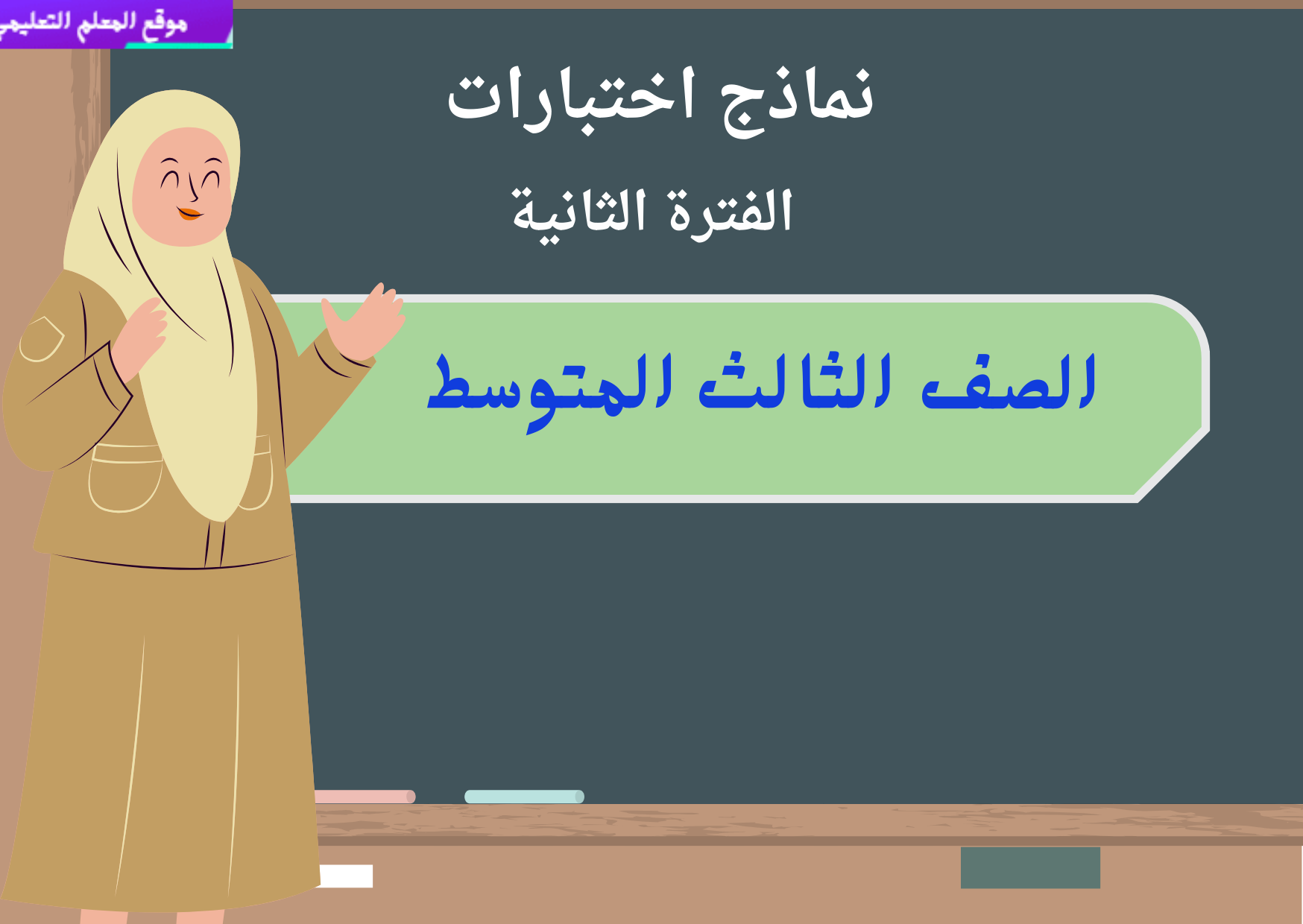 موقع المعلم التعليمي

نماذج اختبارات

الفترة الثانية

الصف الثالث المتوسط